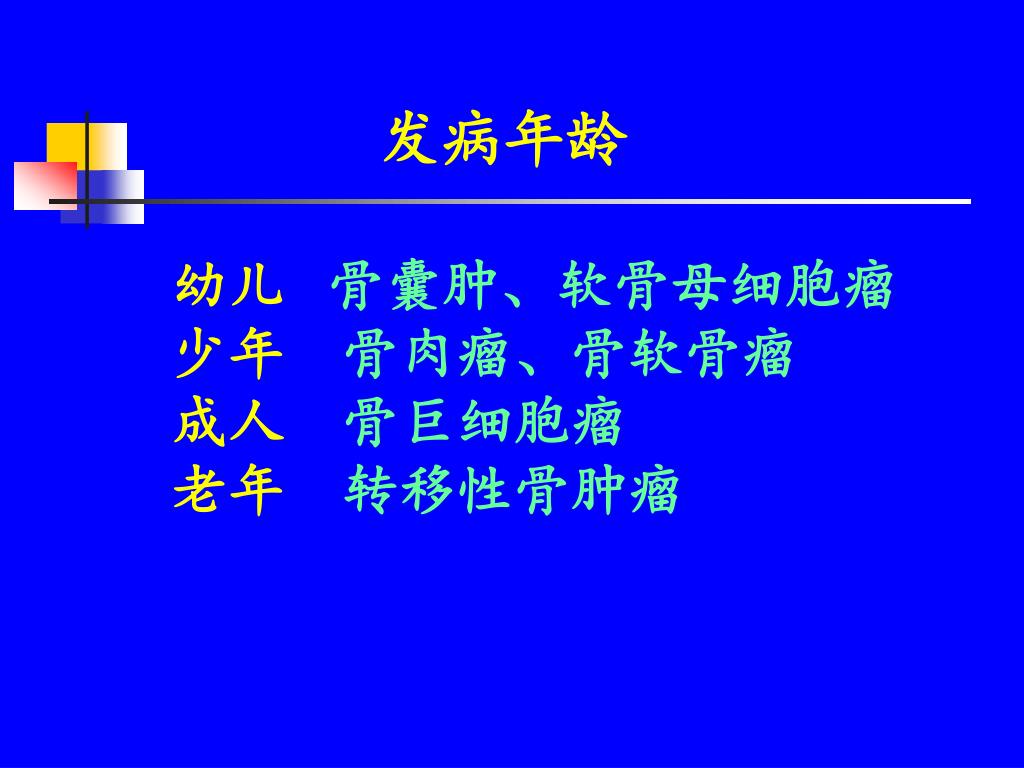 发病年龄

幼儿　骨囊肿、软骨母细胞瘤
少年　骨肉瘤、骨软骨瘤
成人　骨巨细胞瘤
老年　转移性骨肿瘤